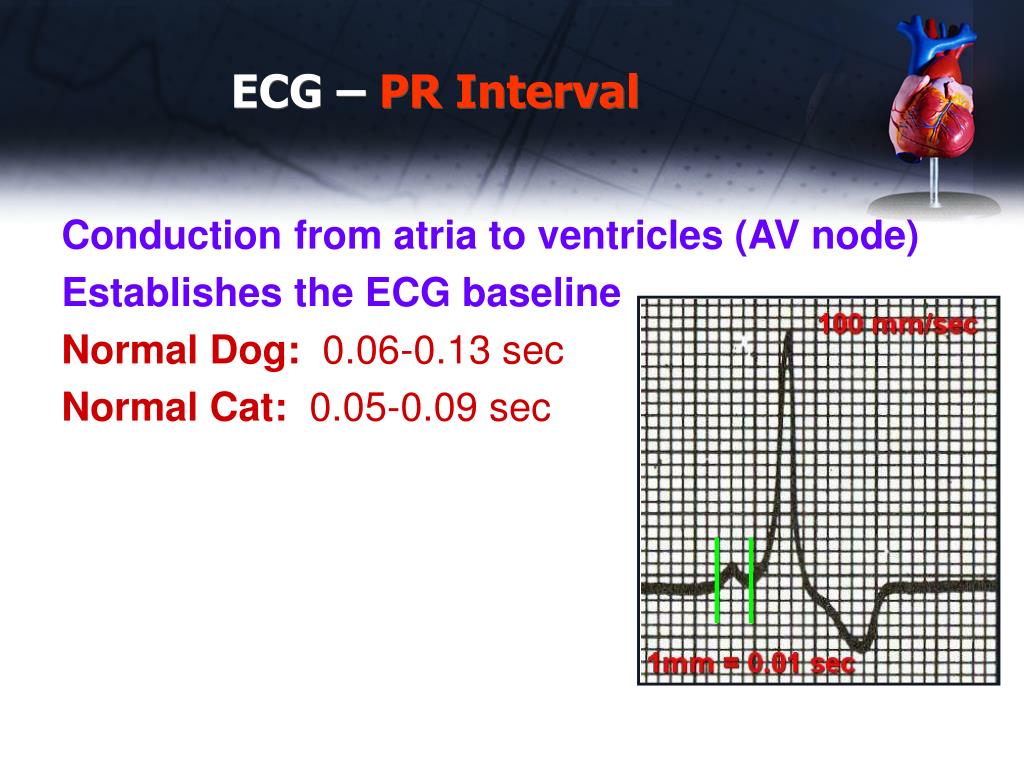 ECG – PR Interval

Conduction from atria to ventricles (AV node)

Establishes the ECG baseline

Normal Dog: 0.06-0.13 sec

Normal Cat: 0.05-0.09 sec

100 mm/sec

1mm = 0.01 sec